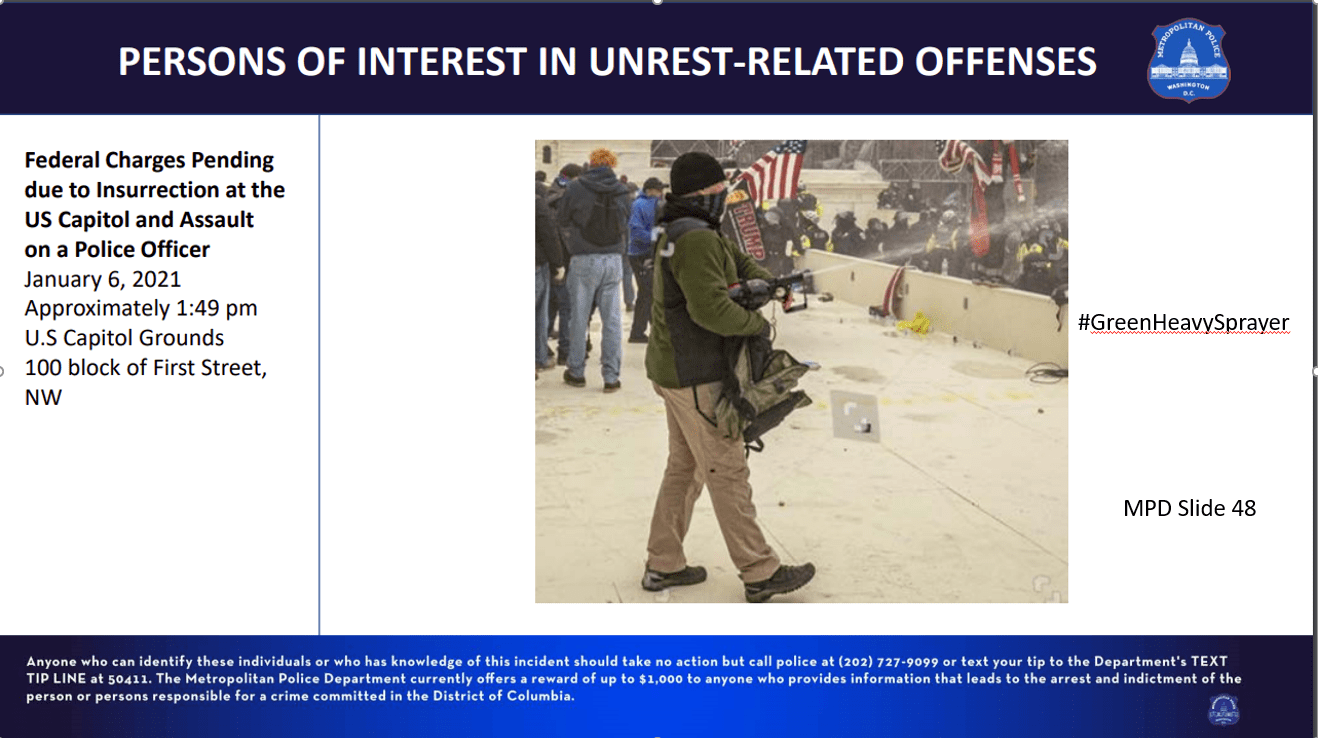 PERSONS OF INTEREST IN UNREST-RELATED OFFENSES

METROPOLITAN POLICE WASHINGTON D.C.

**Federal Charges Pending due to Insurrection at the US Capitol and Assault on a Police Officer**
January 6, 2021
Approximately 1:49 pm
U.S Capitol Grounds
100 block of First Street, NW

TRUMP

#GreenHeavySprayer

MPD Slide 48

Anyone who can identify these individuals or who has knowledge of this incident should take no action but call police at (202) 727-9099 or text your tip to the Department's TEXT TIP LINE at 50411. The Metropolitan Police Department currently offers a reward of up to $1,000 to anyone who provides information that leads to the arrest and indictment of the person or persons responsible for a crime committed in the District of Columbia.